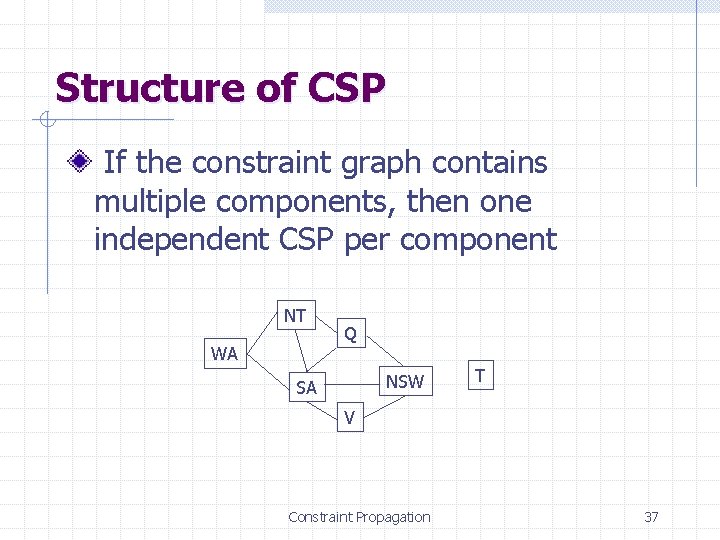 Structure of CSP

If the constraint graph contains multiple components, then one independent CSP per component

NT
Q
WA
SA
NSW
T
V

Constraint Propagation

37